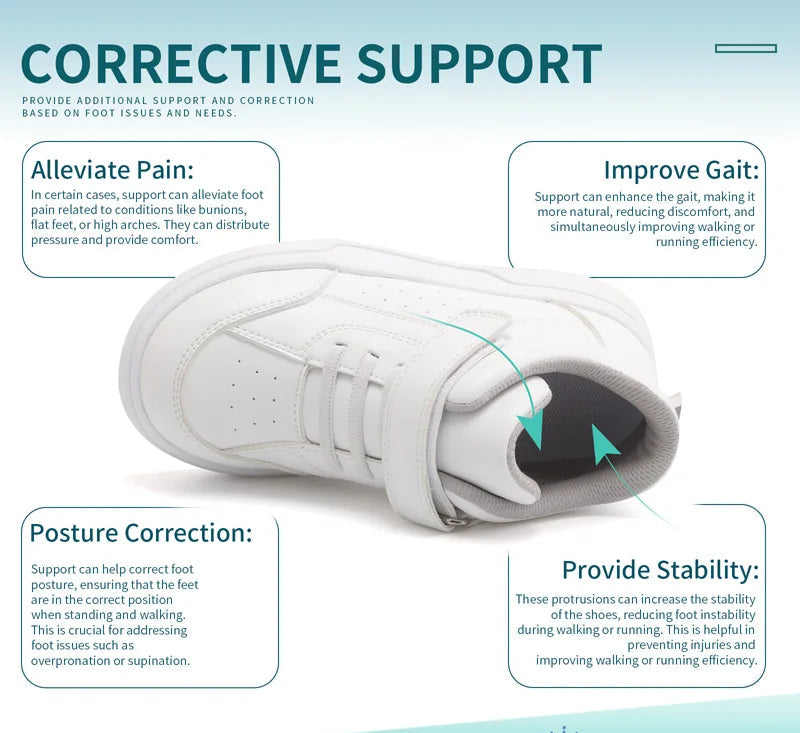 CORRECTIVE SUPPORT

PROVIDE ADDITIONAL SUPPORT AND CORRECTION BASED ON FOOT ISSUES AND NEEDS.

Alleviate Pain:

In certain cases, support can alleviate foot pain related to conditions like bunions, flat feet, or high arches. They can distribute pressure and provide comfort.

Improve Gait:

Support can enhance the gait, making it more natural, reducing discomfort, and simultaneously improving walking or running efficiency.

Posture Correction:

Support can help correct foot posture, ensuring that the feet are in the correct position when standing and walking. This is crucial for addressing foot issues such as overpronation or supination.

Provide Stability:

These protrusions can increase the stability of the shoes, reducing foot instability during walking or running. This is helpful in preventing injuries and improving walking or running efficiency.